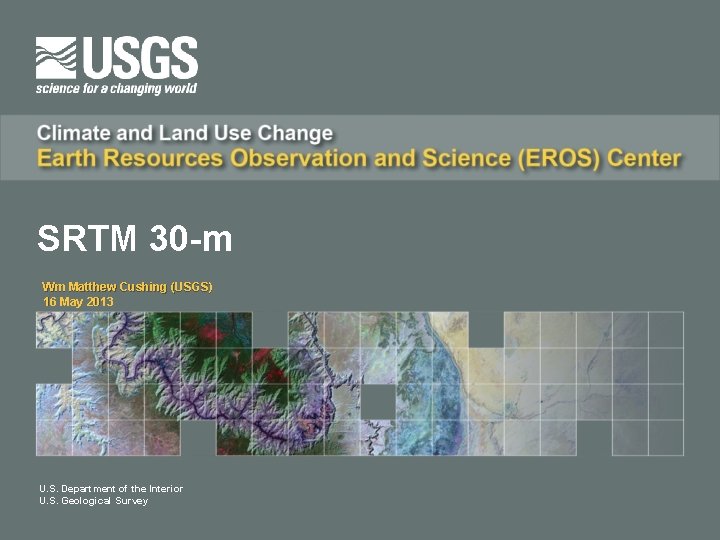 USGS
science for a changing world

Climate and Land Use Change
Earth Resources Observation and Science (EROS) Center

SRTM 30-m

Wm Matthew Cushing (USGS)
16 May 2013

U.S. Department of the Interior
U.S. Geological Survey